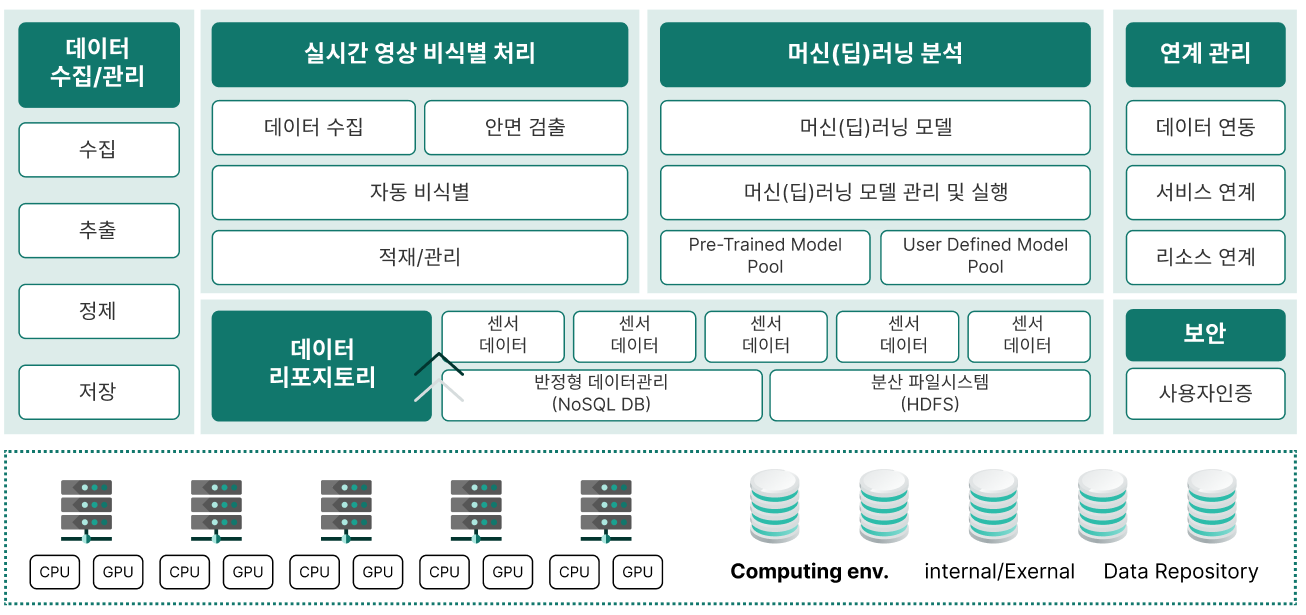 데이터 수집/관리

수집

추출

정제

저장

실시간 영상 비식별 처리

데이터 수집

안면 검출

자동 비식별

적재/관리

머신(딥)러닝 분석

머신(딥)러닝 모델

머신(딥)러닝 모델 관리 및 실행

Pre-Trained Model Pool

User Defined Model Pool

연계 관리

데이터 연동

서비스 연계

리소스 연계

데이터 리포지토리

센서 데이터

센서 데이터

센서 데이터

센서 데이터

센서 데이터

반정형 데이터관리 (NoSQL DB)

분산 파일시스템 (HDFS)

보안

사용자인증

CPU GPU CPU GPU CPU GPU CPU GPU CPU GPU

Computing env. internal/Exernal Data Repository